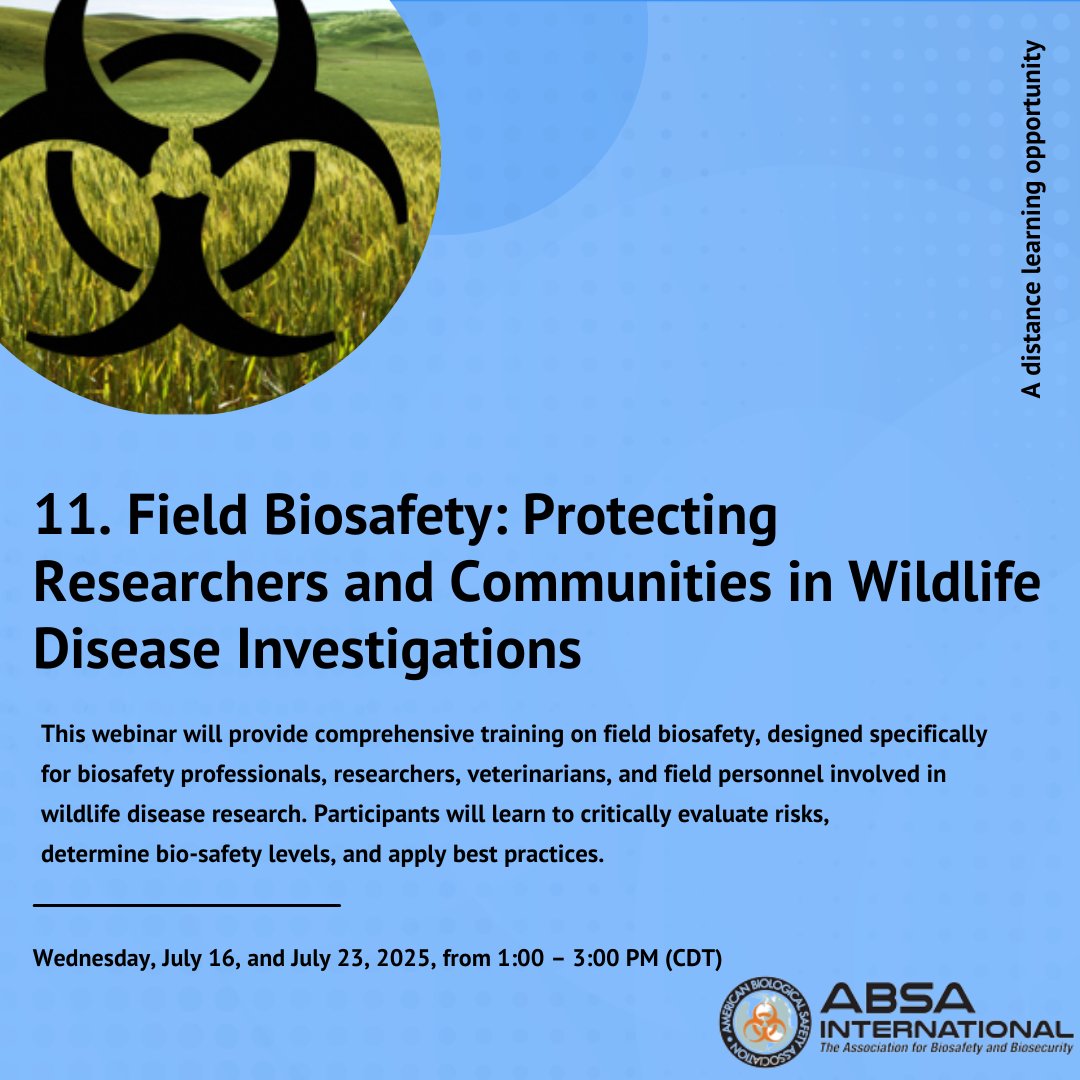 A distance learning opportunity

11. Field Biosafety: Protecting Researchers and Communities in Wildlife Disease Investigations

This webinar will provide comprehensive training on field biosafety, designed specifically for biosafety professionals, researchers, veterinarians, and field personnel involved in wildlife disease research. Participants will learn to critically evaluate risks, determine bio-safety levels, and apply best practices.

Wednesday, July 16, and July 23, 2025, from 1:00 – 3:00 PM (CDT)

AMERICAN BIOLOGICAL SAFETY ASSOCIATION

ABSA INTERNATIONAL
The Association for Biosafety and Biosecurity